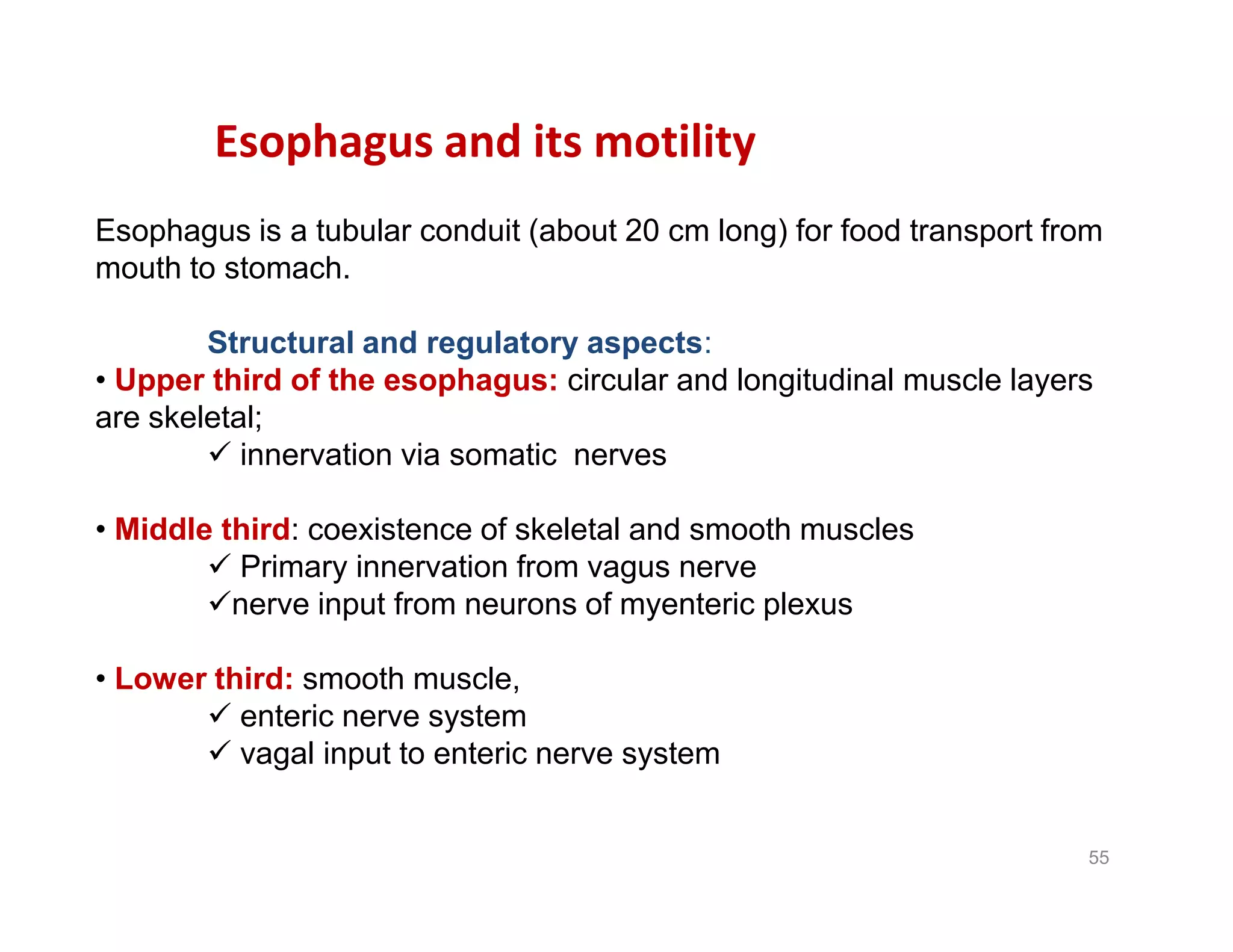 Esophagus and its motility

Esophagus is a tubular conduit (about 20 cm long) for food transport from mouth to stomach.

Structural and regulatory aspects:

• Upper third of the esophagus: circular and longitudinal muscle layers are skeletal;
✓ innervation via somatic nerves

• Middle third: coexistence of skeletal and smooth muscles
✓ Primary innervation from vagus nerve
✓nerve input from neurons of myenteric plexus

• Lower third: smooth muscle,
✓ enteric nerve system
✓ vagal input to enteric nerve system

55